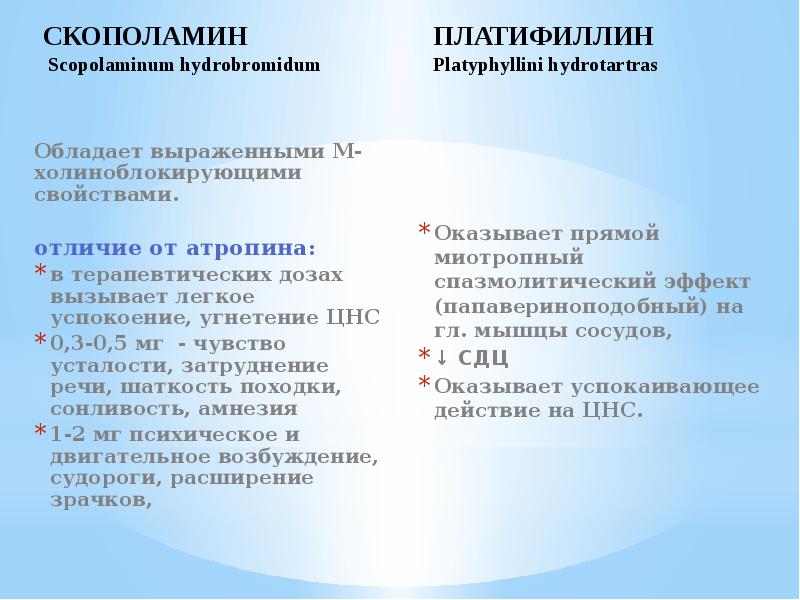 СКОПОЛАМИН
Scopolaminum hydrobromidum

Обладает выраженными М-холиноблокирующими свойствами.

отличие от атропина:

* в терапевтических дозах вызывает легкое успокоение, угнетение ЦНС
* 0,3-0,5 мг - чувство усталости, затруднение речи, шаткость походки, сонливость, амнезия
* 1-2 мг психическое и двигательное возбуждение, судороги, расширение зрачков,

ПЛАТИФИЛЛИН
Platyphyllini hydrotartras

* Оказывает прямой миотропный спазмолитический эффект (папавериноподобный) на гл. мышцы сосудов,
* ↓ СДЦ
* Оказывает успокаивающее действие на ЦНС.